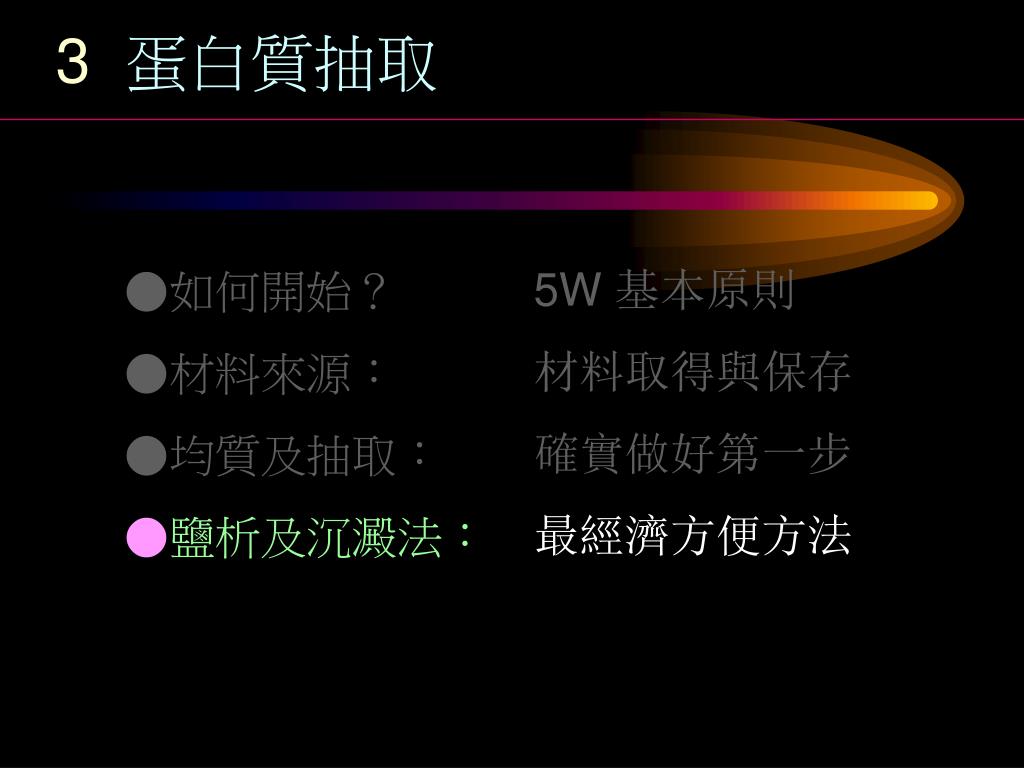 3 蛋白質抽取

●如何開始？ 5W 基本原則

●材料來源： 材料取得與保存

●均質及抽取： 確實做好第一步

●鹽析及沉澱法： 最經濟方便方法